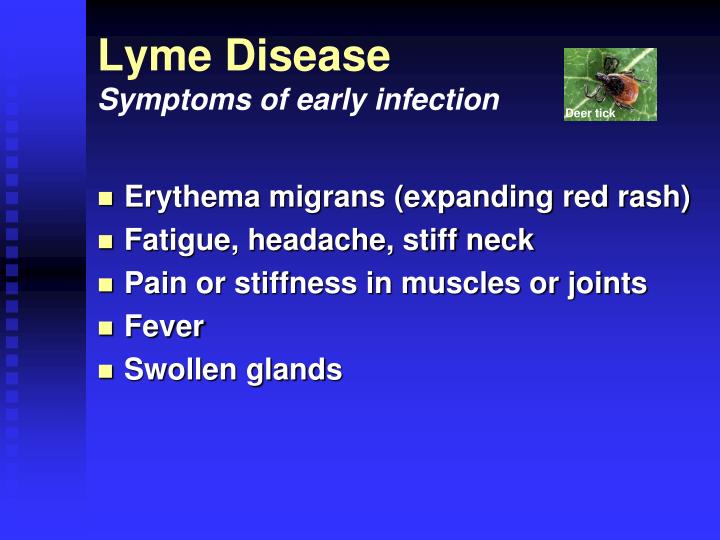 Lyme Disease
Symptoms of early infection

Deer tick

- Erythema migrans (expanding red rash)
- Fatigue, headache, stiff neck
- Pain or stiffness in muscles or joints
- Fever
- Swollen glands